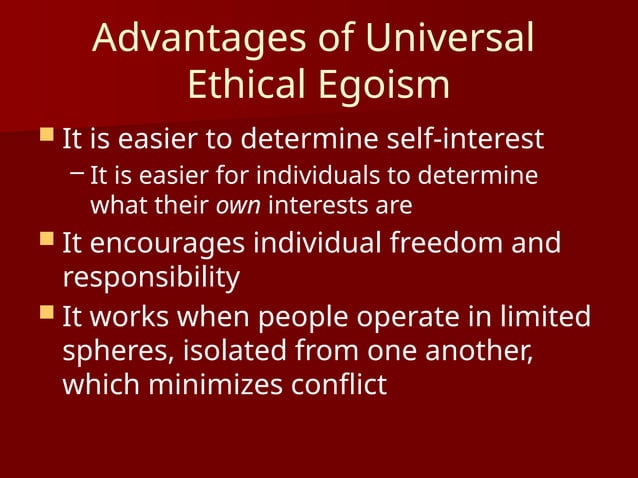 Advantages of Universal Ethical Egoism

It is easier to determine self-interest

– It is easier for individuals to determine what their own interests are

It encourages individual freedom and responsibility

It works when people operate in limited spheres, isolated from one another, which minimizes conflict